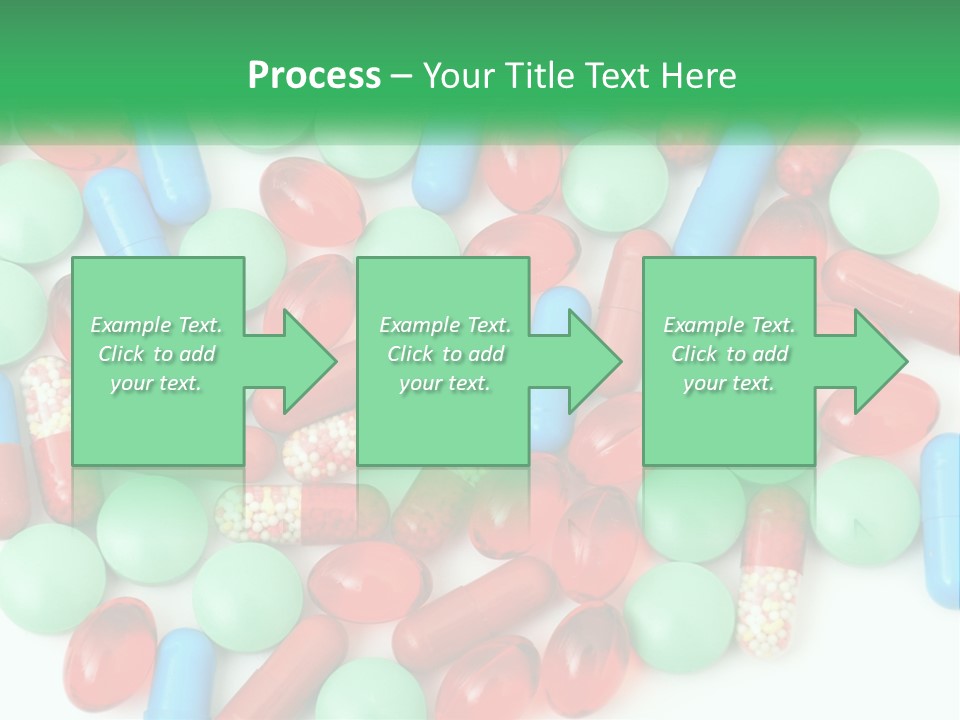 Process – Your Title Text Here

Example Text. Click to add your text.

Example Text. Click to add your text.

Example Text. Click to add your text.